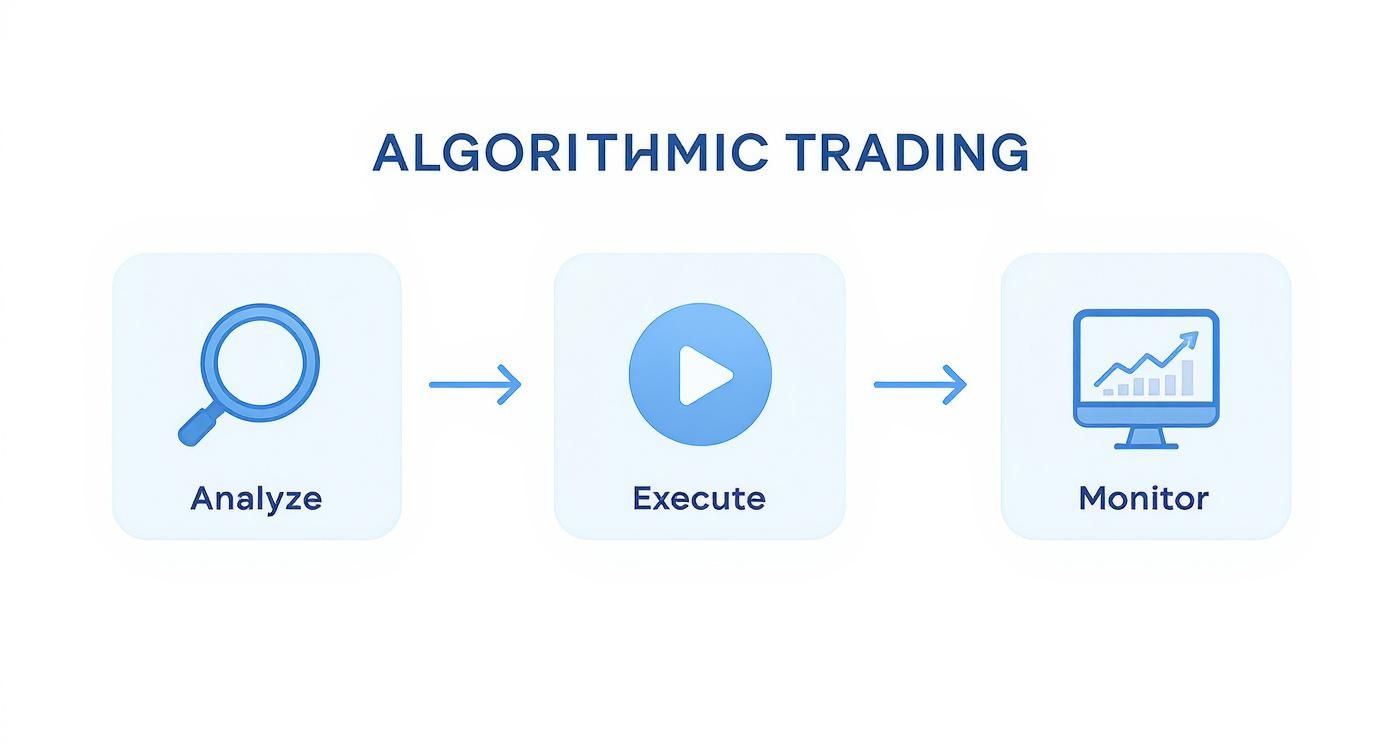 ALGORITHMIC TRADING

Analyze

Execute

Monitor